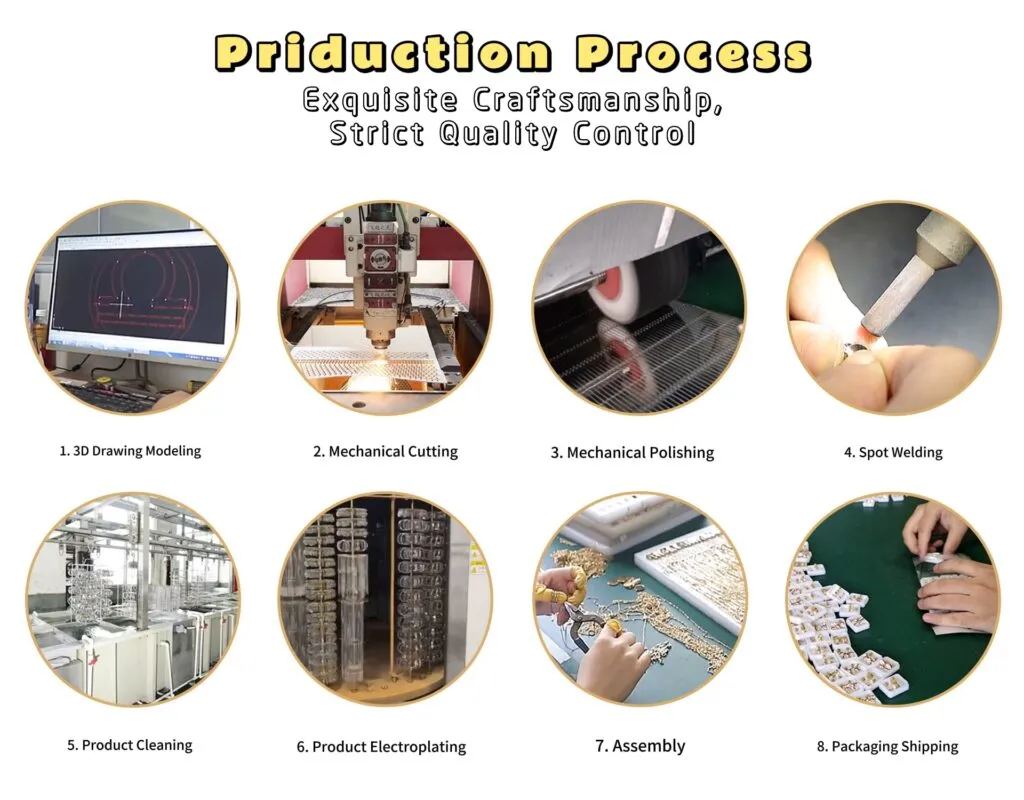 Priduction Process
Exquisite Craftsmanship, Strict Quality Control

1. 3D Drawing Modeling

2. Mechanical Cutting

3. Mechanical Polishing

4. Spot Welding

5. Product Cleaning

6. Product Electroplating

7. Assembly

8. Packaging Shipping